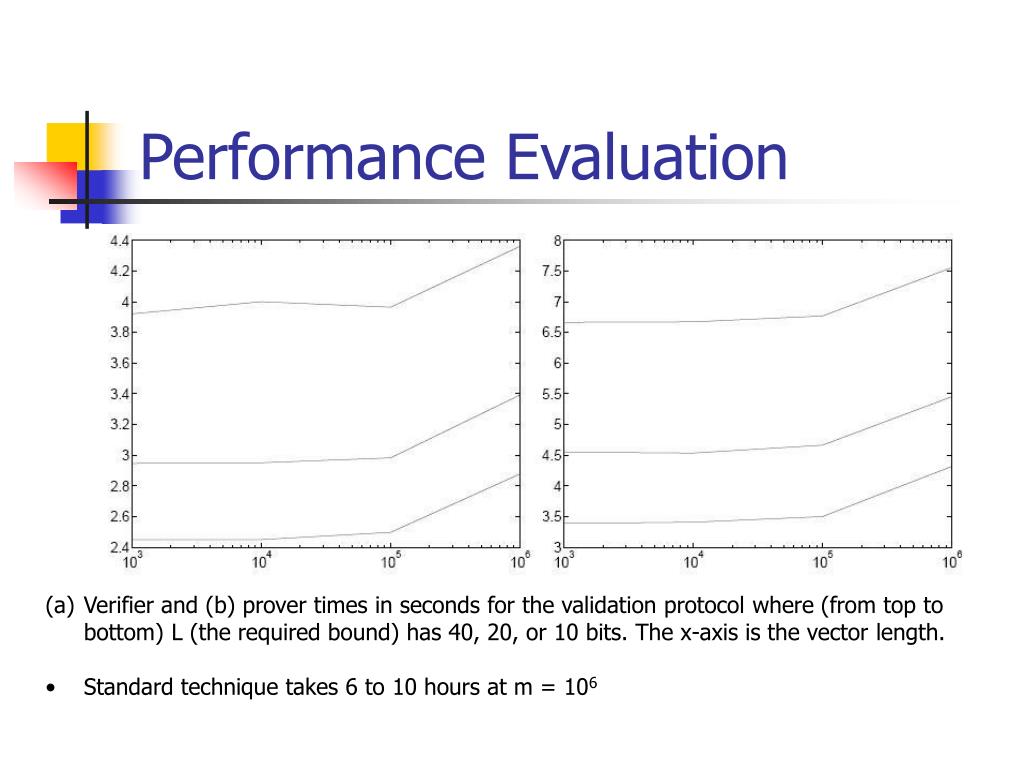 Performance Evaluation

4.4
4.2
4
3.8
3.6
3.4
3.2
3
2.8
2.6
2.4
$10^3$ $10^4$ $10^5$ $10^6$

8
7.5
7
6.5
6
5.5
5
4.5
4
3.5
3
$10^3$ $10^4$ $10^5$ $10^6$

(a) Verifier and (b) prover times in seconds for the validation protocol where (from top to bottom) L (the required bound) has 40, 20, or 10 bits. The x-axis is the vector length.

• Standard technique takes 6 to 10 hours at m = $10^6$